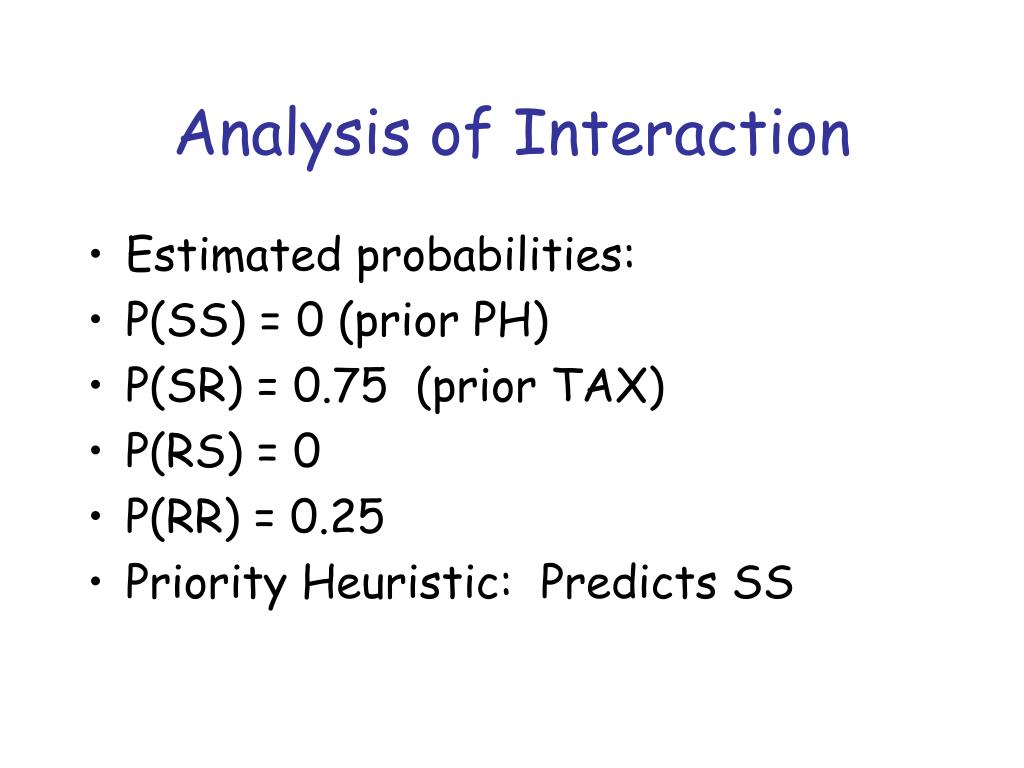 Analysis of Interaction

• Estimated probabilities:
• P(SS) = 0 (prior PH)
• P(SR) = 0.75 (prior TAX)
• P(RS) = 0
• P(RR) = 0.25
• Priority Heuristic: Predicts SS